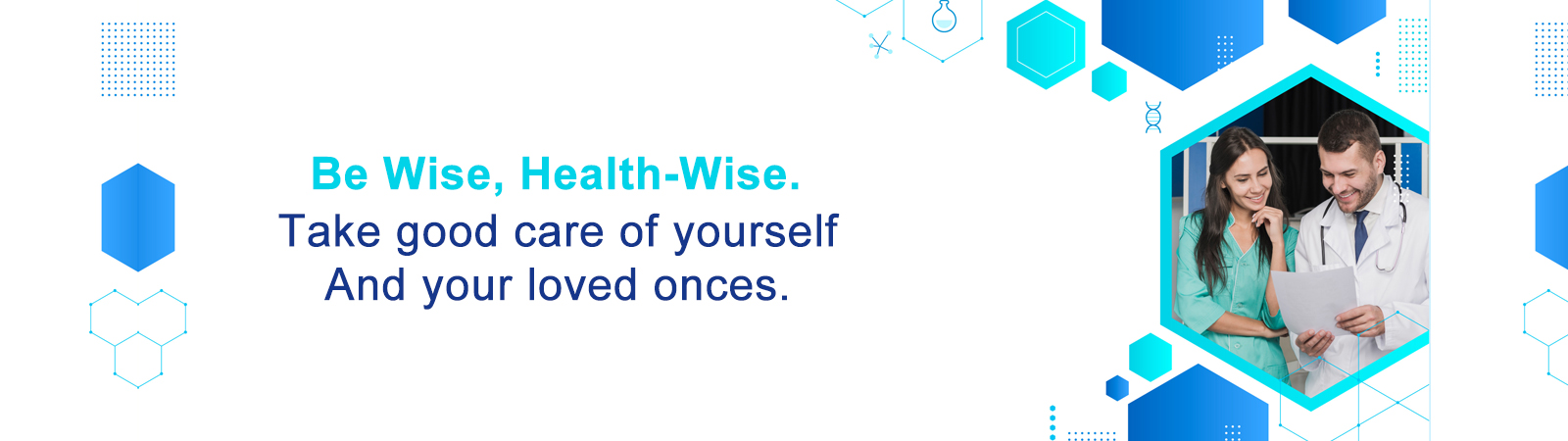 Be Wise, Health-Wise.
Take good care of yourself
And your loved onces.